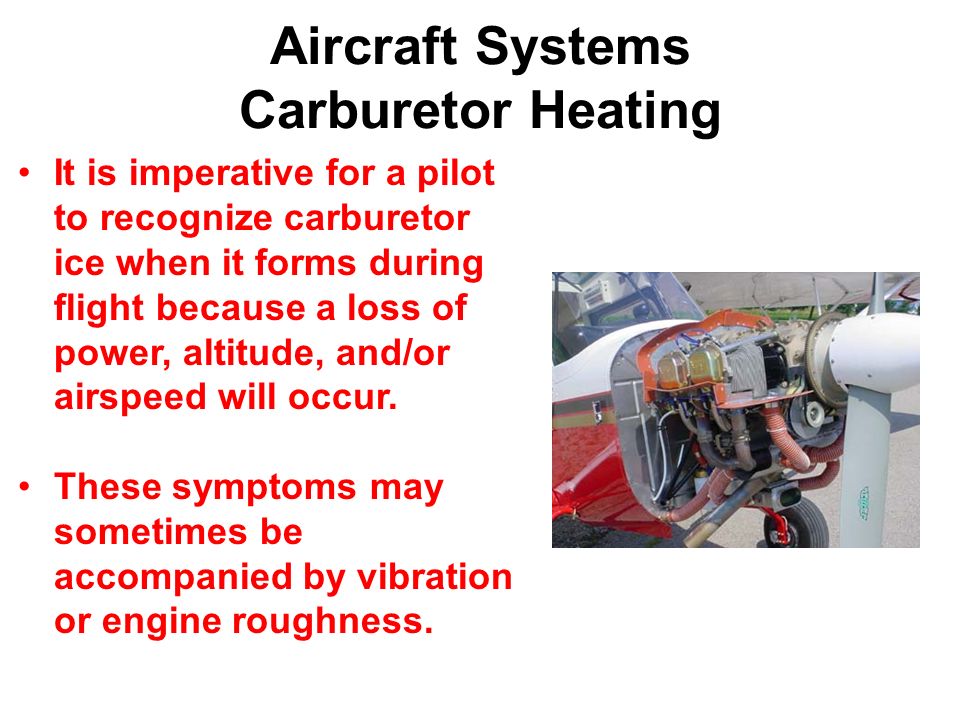 Aircraft Systems
Carburetor Heating

• It is imperative for a pilot to recognize carburetor ice when it forms during flight because a loss of power, altitude, and/or airspeed will occur.

• These symptoms may sometimes be accompanied by vibration or engine roughness.